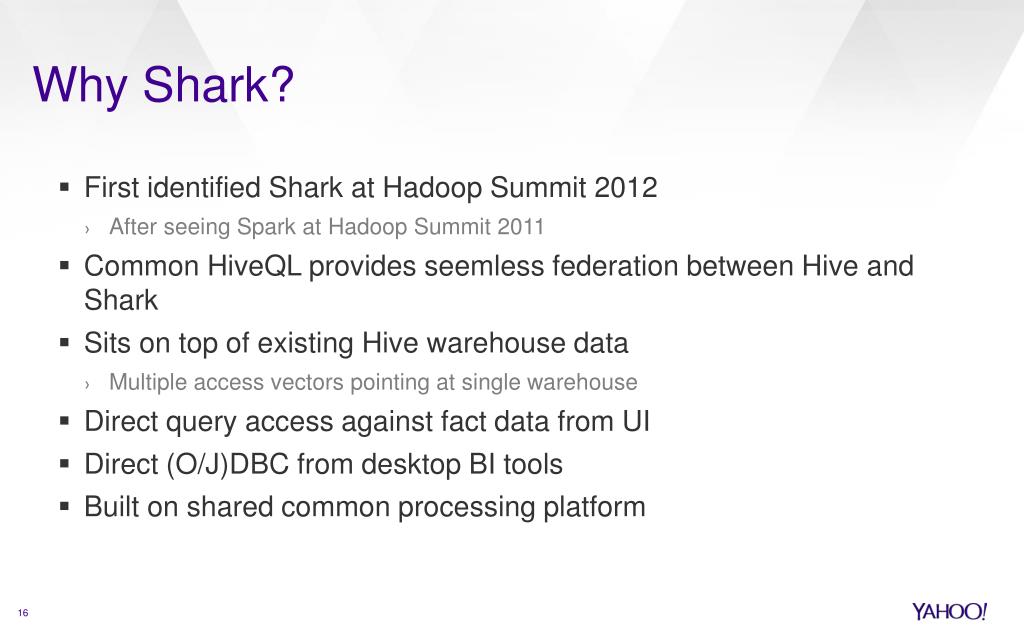 Why Shark?

▪ First identified Shark at Hadoop Summit 2012
› After seeing Spark at Hadoop Summit 2011
▪ Common HiveQL provides seemless federation between Hive and Shark
▪ Sits on top of existing Hive warehouse data
› Multiple access vectors pointing at single warehouse
▪ Direct query access against fact data from UI
▪ Direct (O/J)DBC from desktop BI tools
▪ Built on shared common processing platform

16

YAHOO!